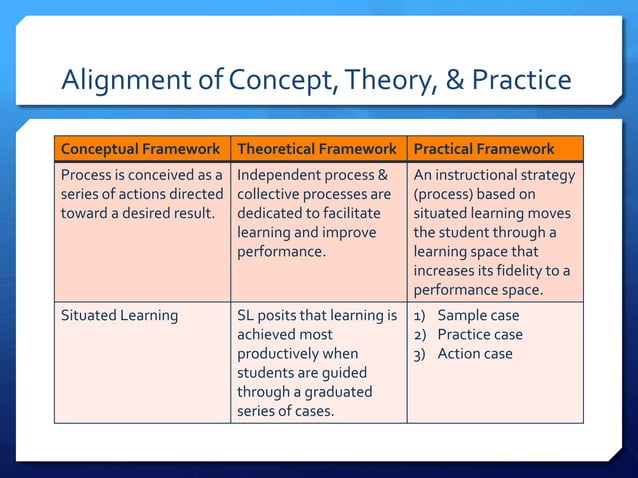 Alignment of Concept, Theory, & Practice

| Conceptual Framework | Theoretical Framework | Practical Framework |
|---|---|---|
| Process is conceived as a series of actions directed toward a desired result. | Independent process & collective processes are dedicated to facilitate learning and improve performance. | An instructional strategy (process) based on situated learning moves the student through a learning space that increases its fidelity to a performance space. |
| Situated Learning | SL posits that learning is achieved most productively when students are guided through a graduated series of cases. | 1) Sample case 2) Practice case 3) Action case |